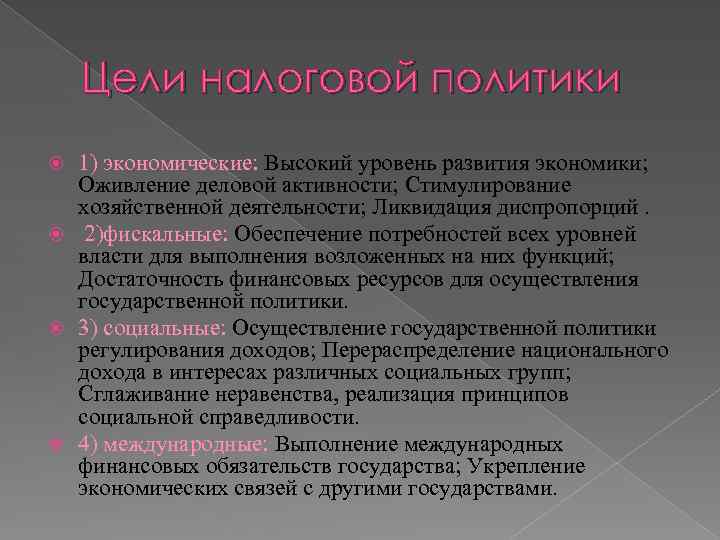 Цели налоговой политики

1) экономические: Высокий уровень развития экономики; Оживление деловой активности; Стимулирование хозяйственной деятельности; Ликвидация диспропорций .

2)фискальные: Обеспечение потребностей всех уровней власти для выполнения возложенных на них функций; Достаточность финансовых ресурсов для осуществления государственной политики.

3) социальные: Осуществление государственной политики регулирования доходов; Перераспределение национального дохода в интересах различных социальных групп; Сглаживание неравенства, реализация принципов социальной справедливости.

4) международные: Выполнение международных финансовых обязательств государства; Укрепление экономических связей с другими государствами.